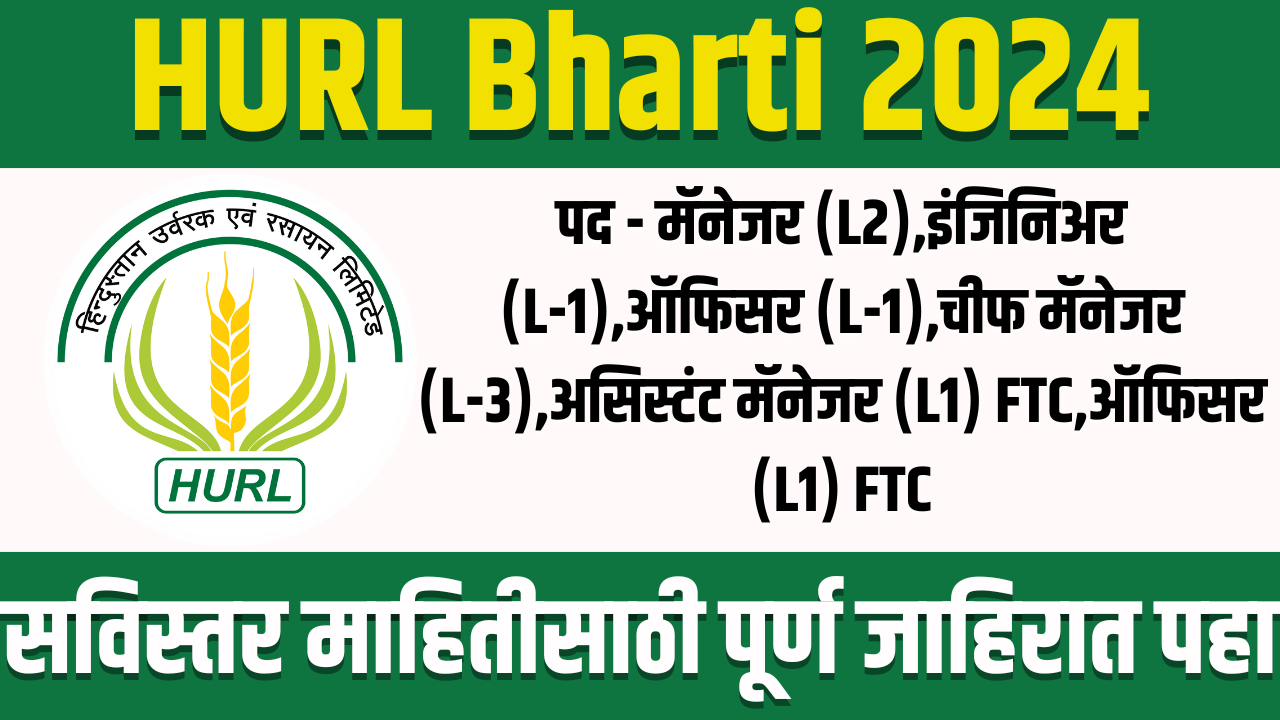 HURL Bharti 2024

हिन्दुस्तान उर्वरक एवं रसायन लिमिटेड

HURL

पद - मॅनेजर (L2),इंजिनिअर (L-1),ऑफिसर (L-1),चीफ मॅनेजर (L-3),असिस्टंट मॅनेजर (L1) FTC,ऑफिसर (L1) FTC

सविस्तर माहितीसाठी पूर्ण जाहिरात पहा